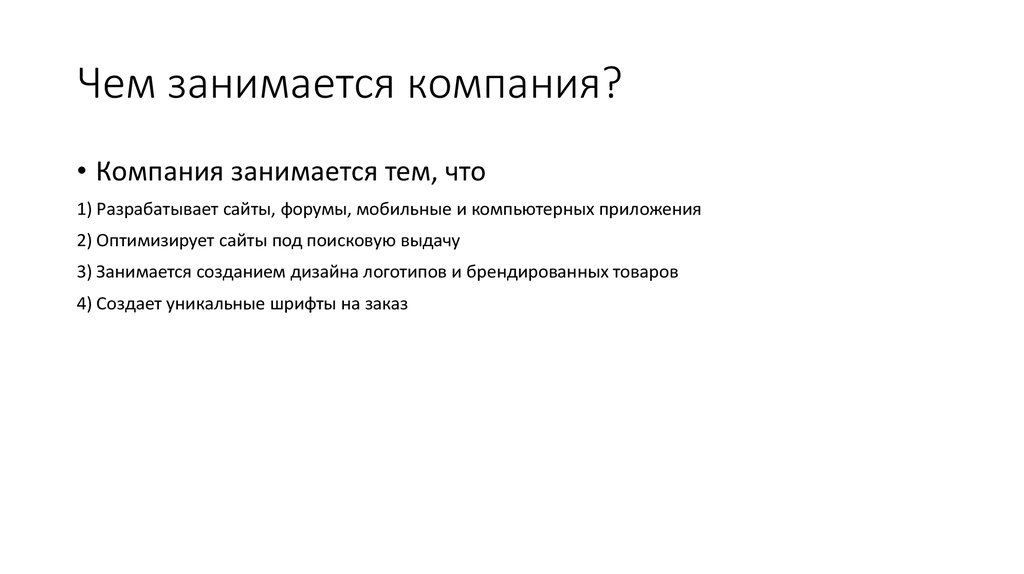 Чем занимается компания?

• Компания занимается тем, что

1) Разрабатывает сайты, форумы, мобильные и компьютерных приложения

2) Оптимизирует сайты под поисковую выдачу

3) Занимается созданием дизайна логотипов и брендированных товаров

4) Создает уникальные шрифты на заказ